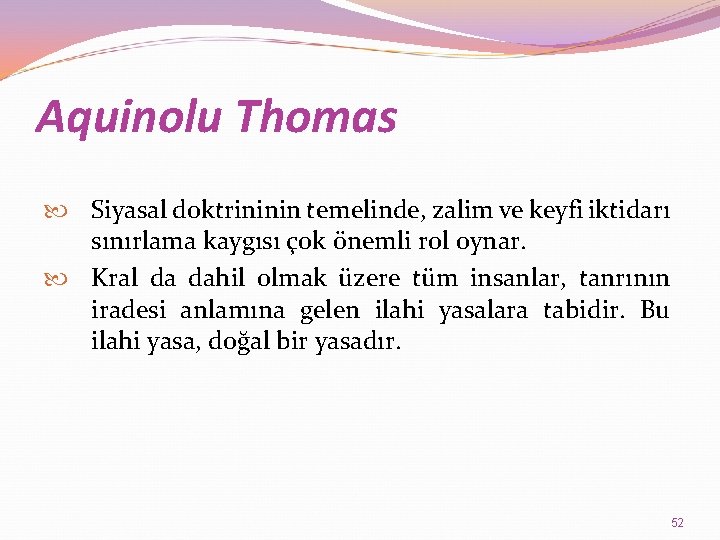 Aquinolu Thomas

Siyasal doktrininin temelinde, zalim ve keyfi iktidarı sınırlama kaygısı çok önemli rol oynar.

Kral da dahil olmak üzere tüm insanlar, tanrının iradesi anlamına gelen ilahi yasalara tabidir. Bu ilahi yasa, doğal bir yasadır.

52